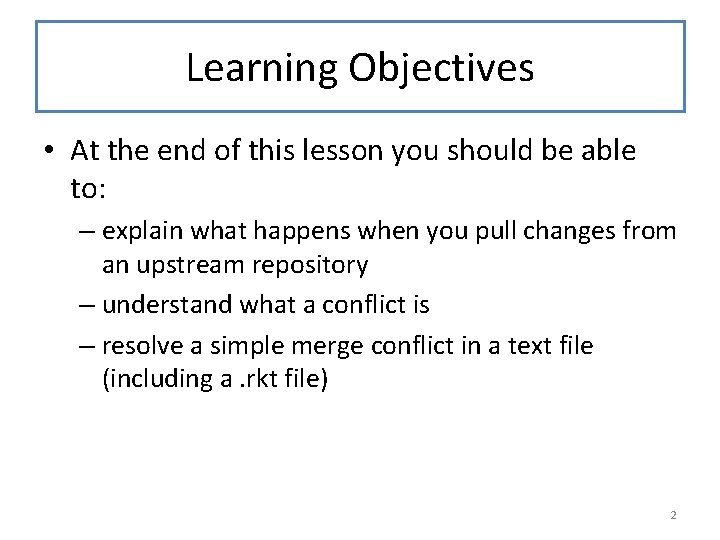 Learning Objectives

• At the end of this lesson you should be able to:

– explain what happens when you pull changes from an upstream repository

– understand what a conflict is

– resolve a simple merge conflict in a text file (including a .rkt file)

2